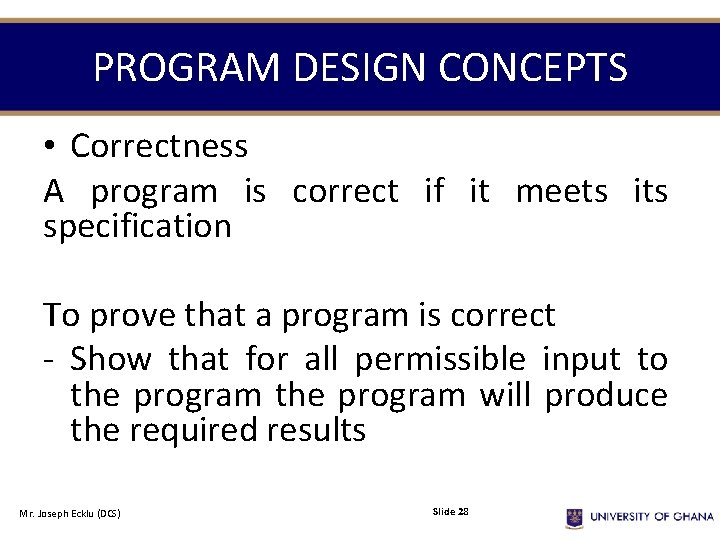 PROGRAM DESIGN CONCEPTS

• Correctness

A program is correct if it meets its specification

To prove that a program is correct

- Show that for all permissible input to the program the program will produce the required results

Mr. Joseph Ecklu (DCS)

Slide 28

UNIVERSITY OF GHANA